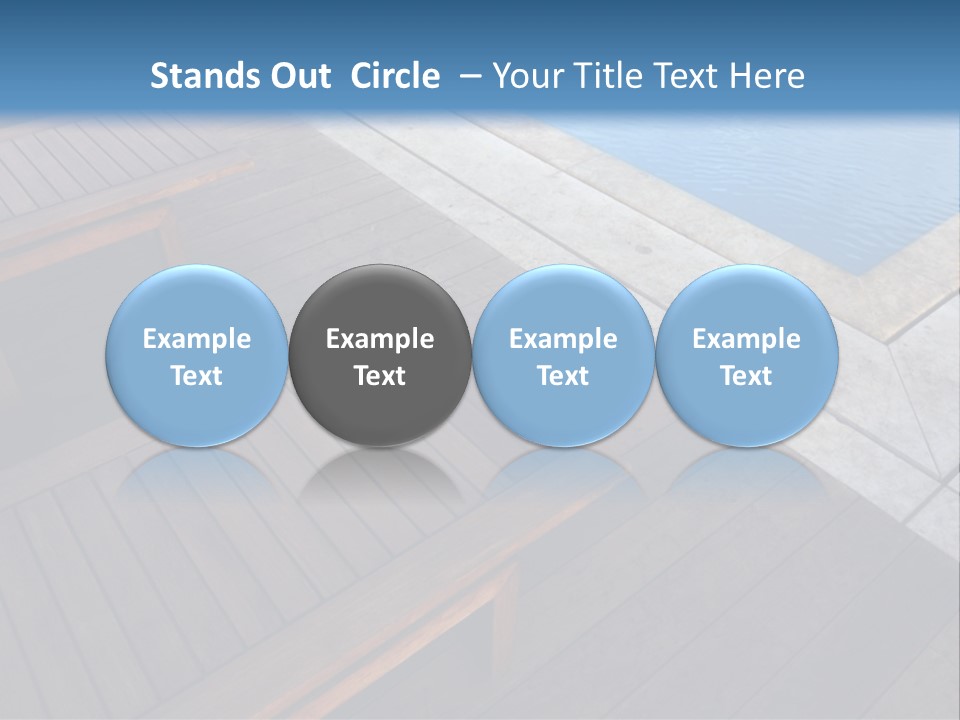 Stands Out Circle – Your Title Text Here

Example Text

Example Text

Example Text

Example Text